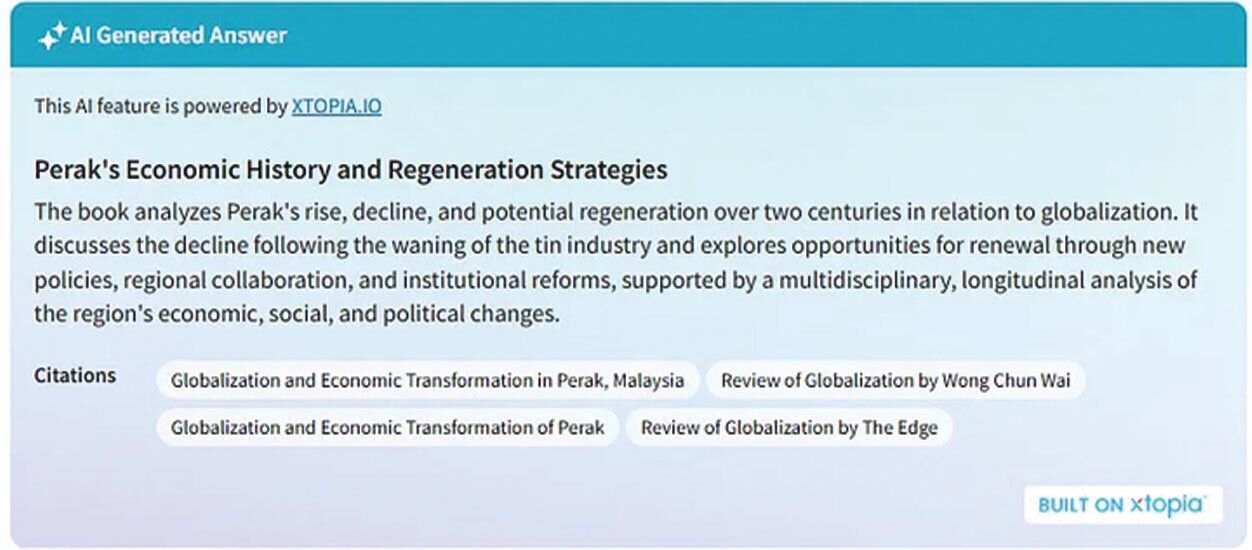 AI Generated Answer

This AI feature is powered by XTOPIA.IO

Perak's Economic History and Regeneration Strategies

The book analyzes Perak's rise, decline, and potential regeneration over two centuries in relation to globalization. It discusses the decline following the waning of the tin industry and explores opportunities for renewal through new policies, regional collaboration, and institutional reforms, supported by a multidisciplinary, longitudinal analysis of the region's economic, social, and political changes.

Citations

Globalization and Economic Transformation in Perak, Malaysia

Review of Globalization by Wong Chun Wai

Globalization and Economic Transformation of Perak

Review of Globalization by The Edge

BUILT ON xtopia